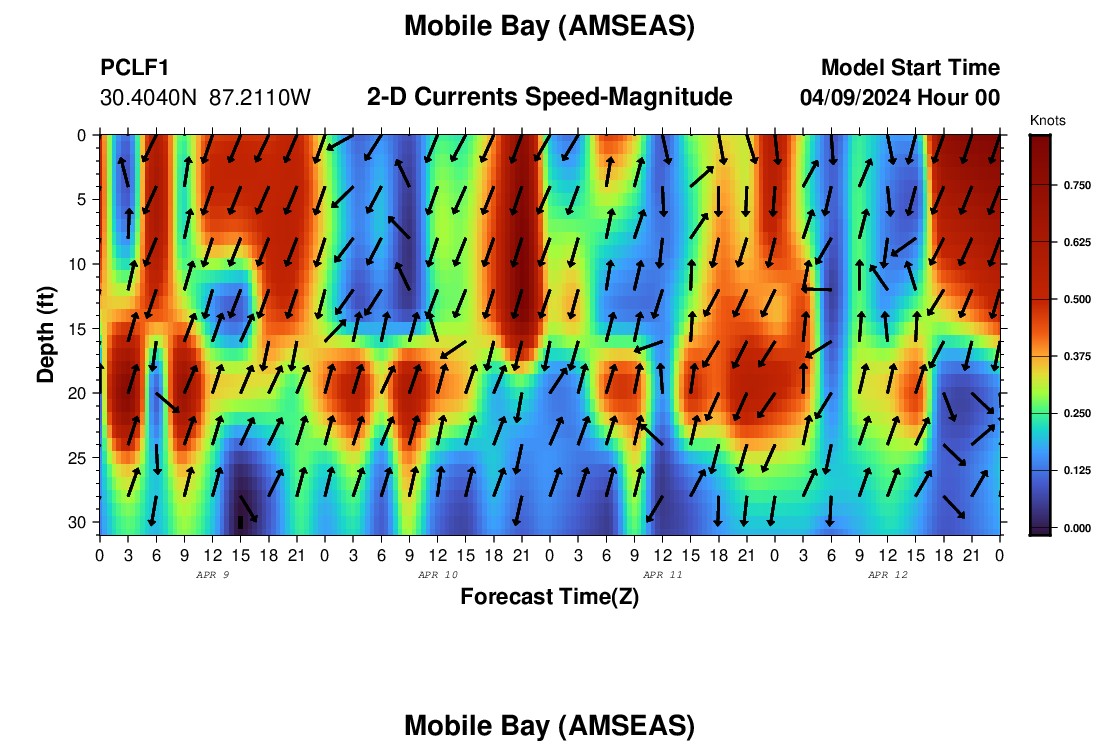 Mobile Bay (AMSEAS)

PCLF1
30.4040N 87.2110W

2-D Currents Speed-Magnitude

Model Start Time
04/09/2024 Hour 00

Knots
0.750
0.625
0.500
0.375
0.250
0.125
0.000

Depth (ft)
0
5
10
15
20
25
30

0 3 6 9 12 15 18 21 0 3 6 9 12 15 18 21 0 3 6 9 12 15 18 21 0 3 6 9 12 15 18 21 0
APR 9
APR 10
APR 11
APR 12

Forecast Time(Z)

Mobile Bay (AMSEAS)